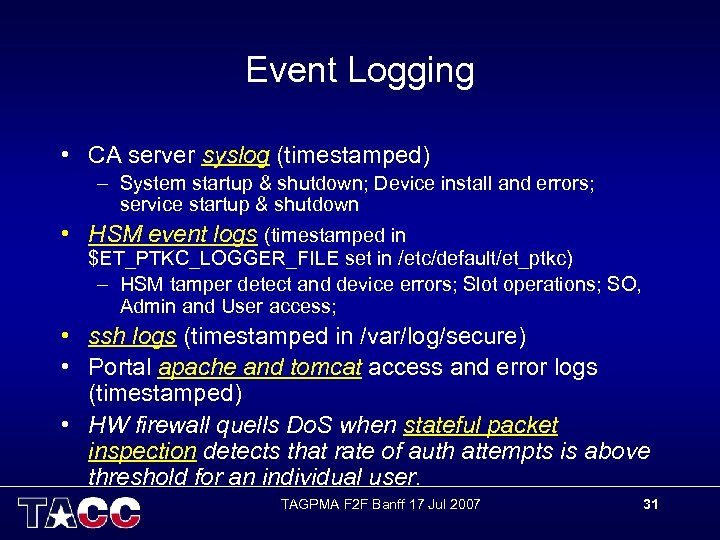 Event Logging

• CA server syslog (timestamped)
– System startup & shutdown; Device install and errors; service startup & shutdown
• HSM event logs (timestamped in $ET_PTKC_LOGGER_FILE set in /etc/default/et_ptkc)
– HSM tamper detect and device errors; Slot operations; SO, Admin and User access;
• ssh logs (timestamped in /var/log/secure)
• Portal apache and tomcat access and error logs (timestamped)
• HW firewall quells DoS when stateful packet inspection detects that rate of auth attempts is above threshold for an individual user.

TACC
TAGPMA F2F Banff 17 Jul 2007
31